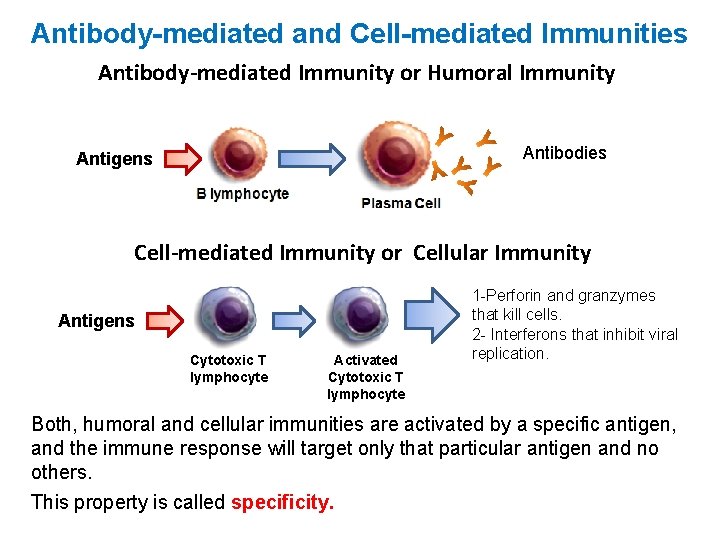 Antibody-mediated and Cell-mediated Immunities

Antibody-mediated Immunity or Humoral Immunity

Antigens

B lymphocyte

Plasma Cell

Antibodies

Cell-mediated Immunity or Cellular Immunity

Antigens

Cytotoxic T lymphocyte

Activated Cytotoxic T lymphocyte

1-Perforin and granzymes that kill cells.
2- Interferons that inhibit viral replication.

Both, humoral and cellular immunities are activated by a specific antigen, and the immune response will target only that particular antigen and no others.

This property is called specificity.